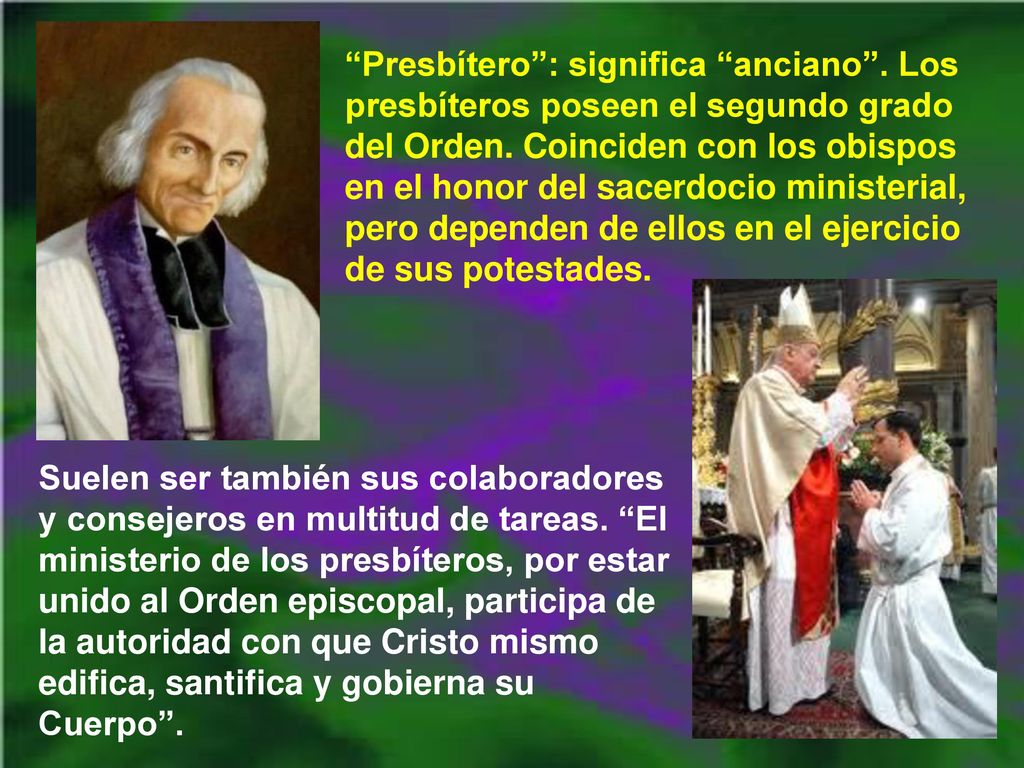 “Presbítero”: significa “anciano”. Los presbíteros poseen el segundo grado del Orden. Coinciden con los obispos en el honor del sacerdocio ministerial, pero dependen de ellos en el ejercicio de sus potestades.

Suelen ser también sus colaboradores y consejeros en multitud de tareas. “El ministerio de los presbíteros, por estar unido al Orden episcopal, participa de la autoridad con que Cristo mismo edifica, santifica y gobierna su Cuerpo”.